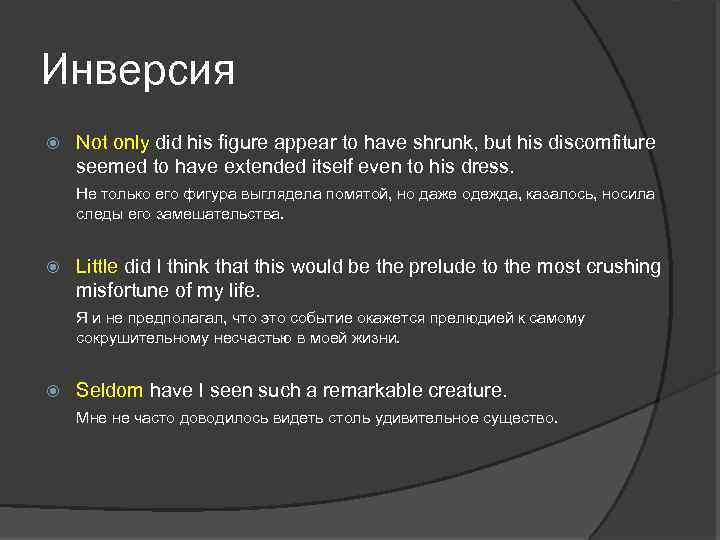 Инверсия

Not only did his figure appear to have shrunk, but his discomfiture seemed to have extended itself even to his dress.

Не только его фигура выглядела помятой, но даже одежда, казалось, носила следы его замешательства.

Little did I think that this would be the prelude to the most crushing misfortune of my life.

Я и не предполагал, что это событие окажется прелюдией к самому сокрушительному несчастью в моей жизни.

Seldom have I seen such a remarkable creature.

Мне не часто доводилось видеть столь удивительное существо.